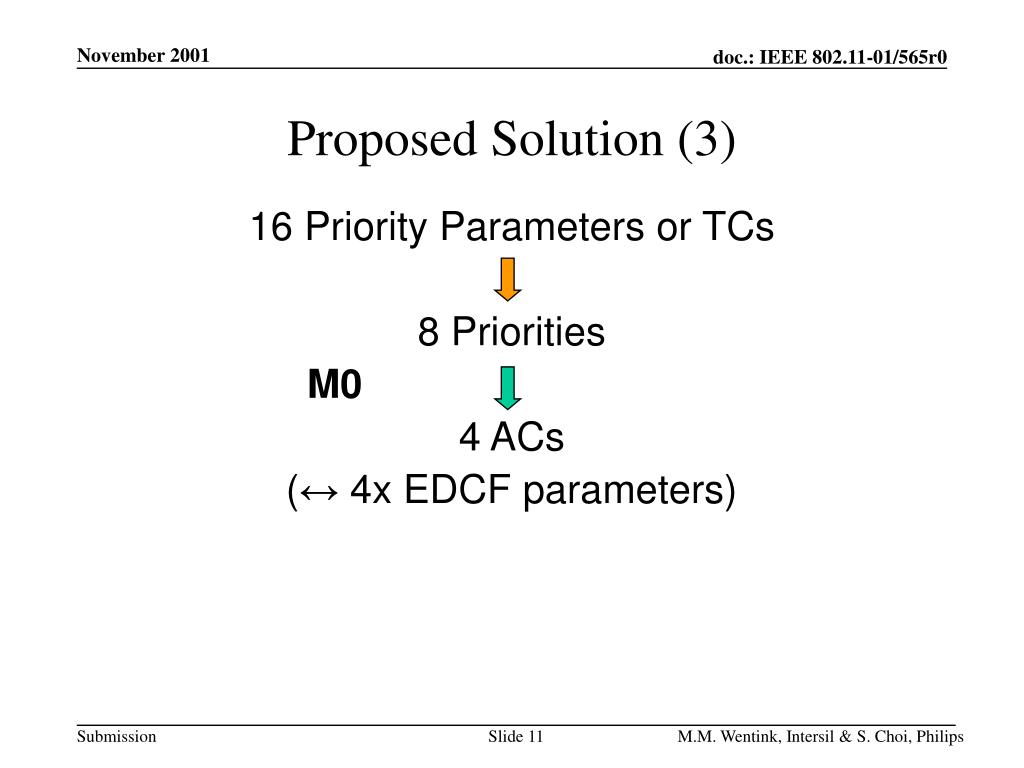 November 2001

doc.: IEEE 802.11-01/565r0

Proposed Solution (3)

16 Priority Parameters or TCs

8 Priorities

M0

4 ACs

(↔ 4x EDCF parameters)

Submission

Slide 11

M.M. Wentink, Intersil & S. Choi, Philips